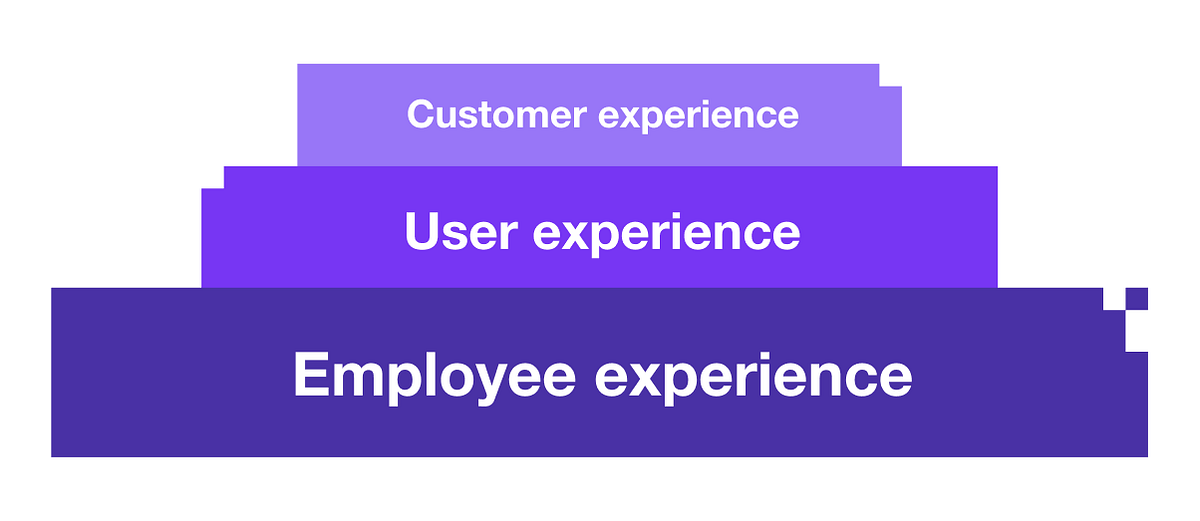 Customer experience

User experience

Employee experience